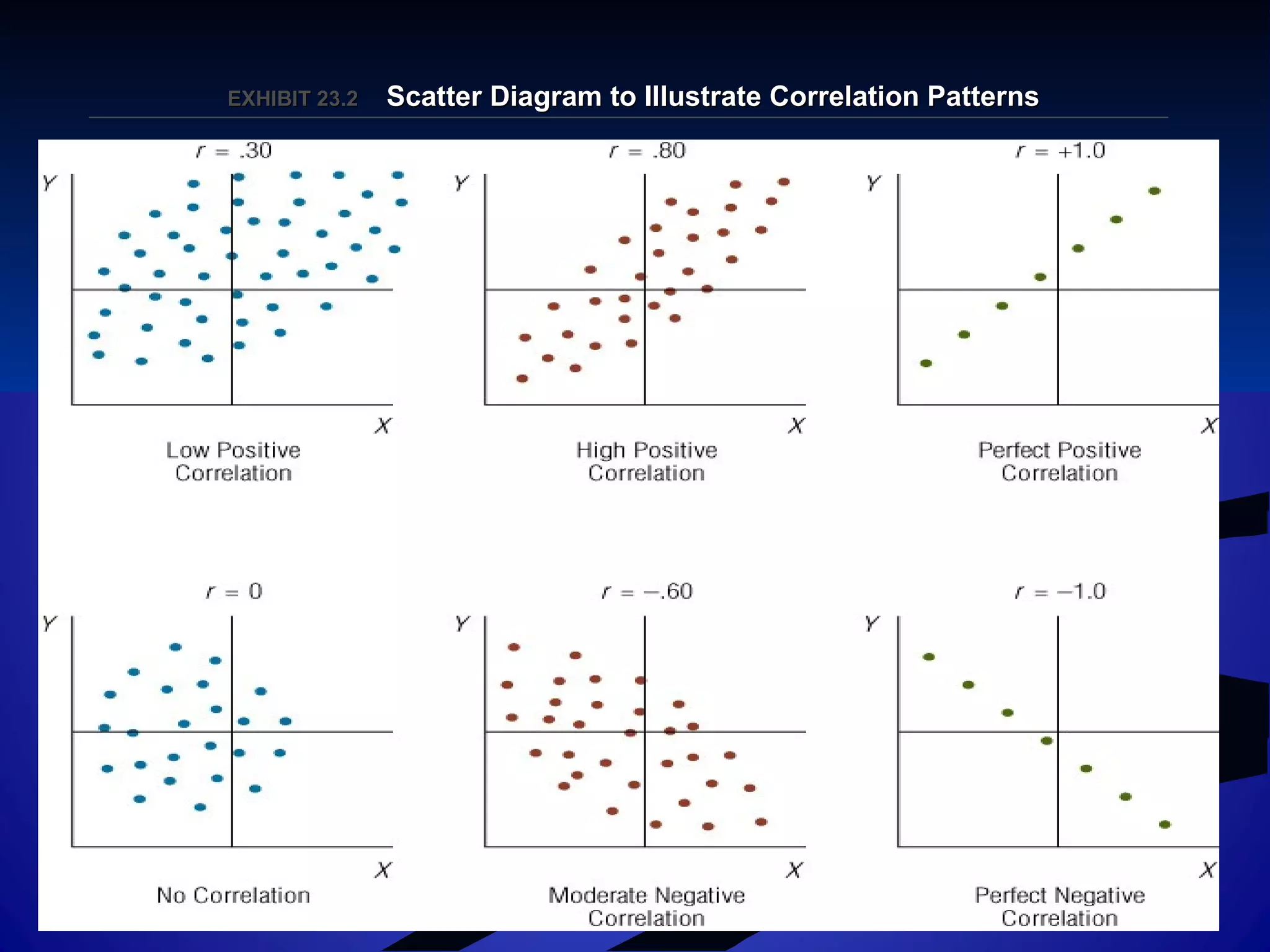 EXHIBIT 23.2 Scatter Diagram to Illustrate Correlation Patterns

$r = .30$

Y

X

Low Positive Correlation

$r = .80$

Y

X

High Positive Correlation

$r = +1.0$

Y

X

Perfect Positive Correlation

$r = 0$

Y

X

No Correlation

$r = -.60$

Y

X

Moderate Negative Correlation

$r = -1.0$

Y

X

Perfect Negative Correlation